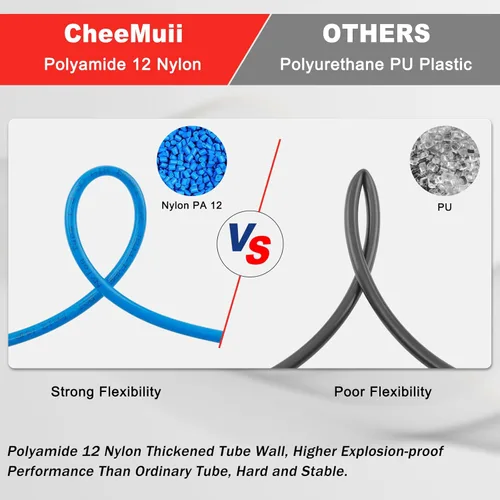 CheeMuii
Polyamide 12 Nylon

OTHERS
Polyurethane PU Plastic

Nylon PA 12

VS

PU

Strong Flexibility

Poor Flexibility

Polyamide 12 Nylon Thickened Tube Wall, Higher Explosion-proof Performance Than Ordinary Tube, Hard and Stable.